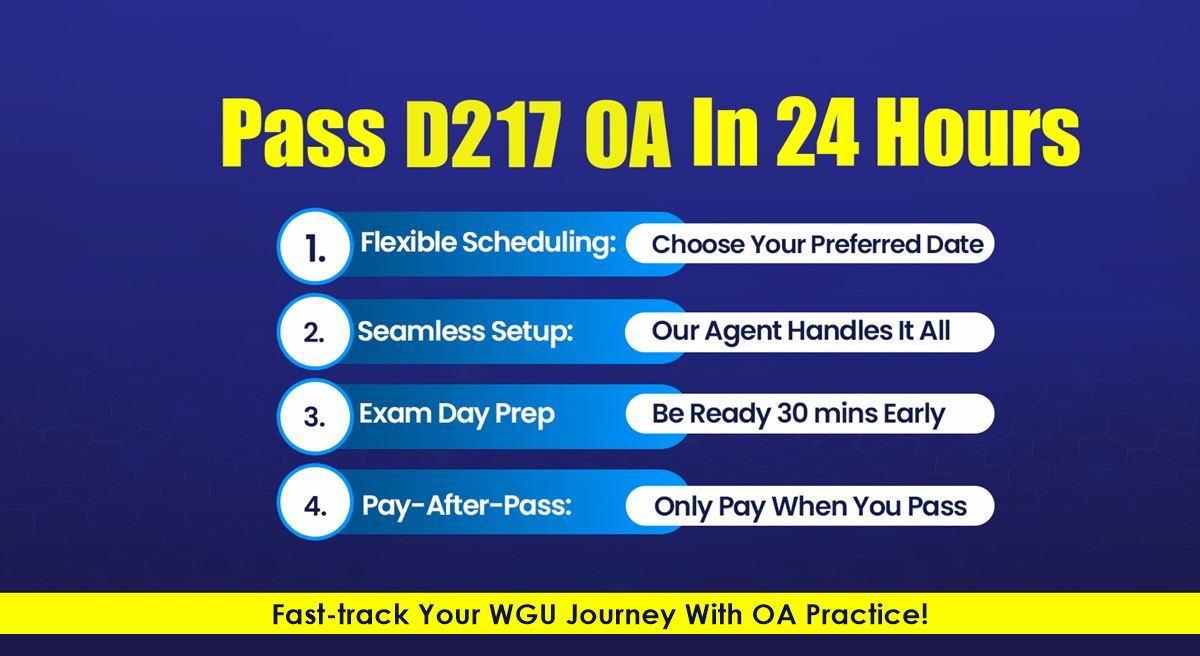 Pass D217 OA In 24 Hours

1. Flexible Scheduling: Choose Your Preferred Date

2. Seamless Setup: Our Agent Handles It All

3. Exam Day Prep Be Ready 30 mins Early

4. Pay-After-Pass: Only Pay When You Pass

Fast-track Your WGU Journey With OA Practice!